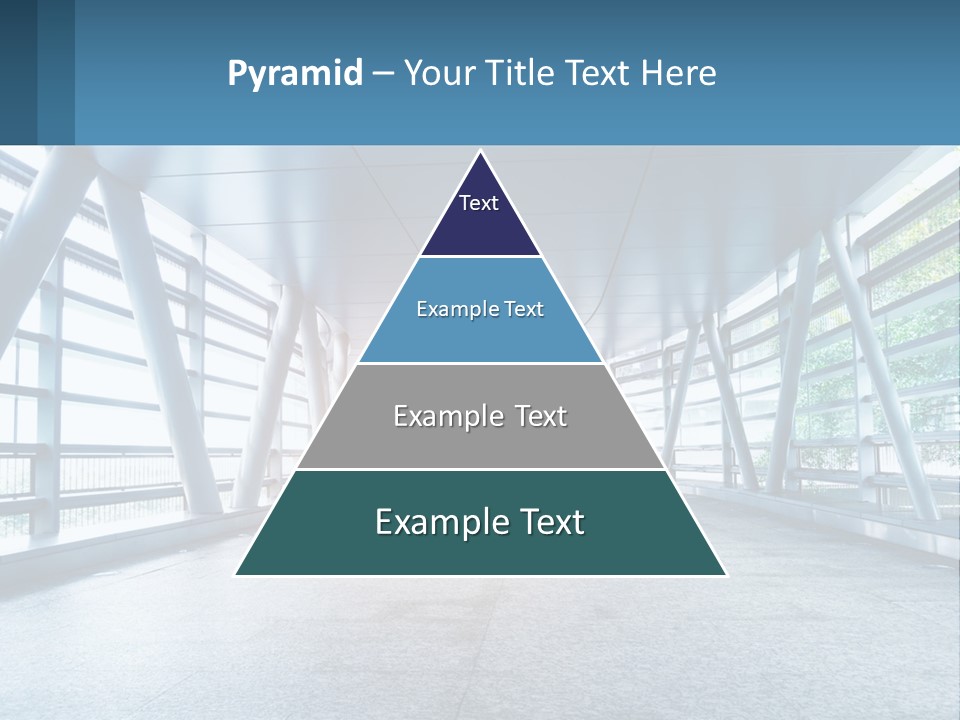 Pyramid – Your Title Text Here

Text

Example Text

Example Text

Example Text